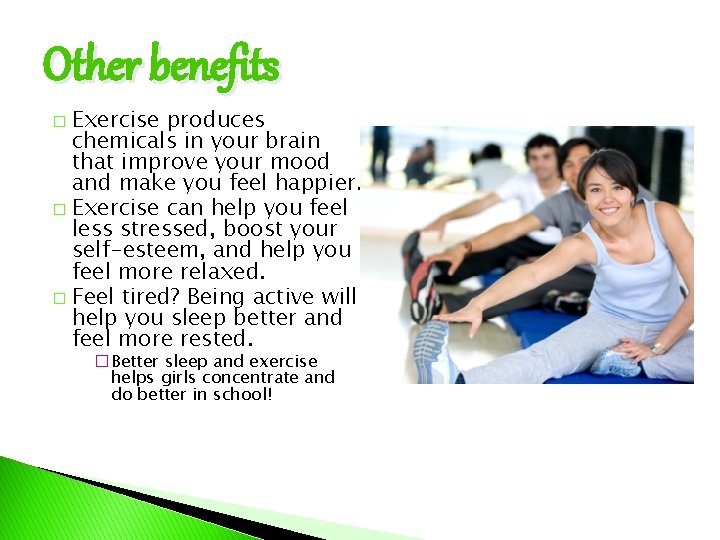 Other benefits

□ Exercise produces chemicals in your brain that improve your mood and make you feel happier.

□ Exercise can help you feel less stressed, boost your self-esteem, and help you feel more relaxed.

□ Feel tired? Being active will help you sleep better and feel more rested.

□ Better sleep and exercise helps girls concentrate and do better in school!